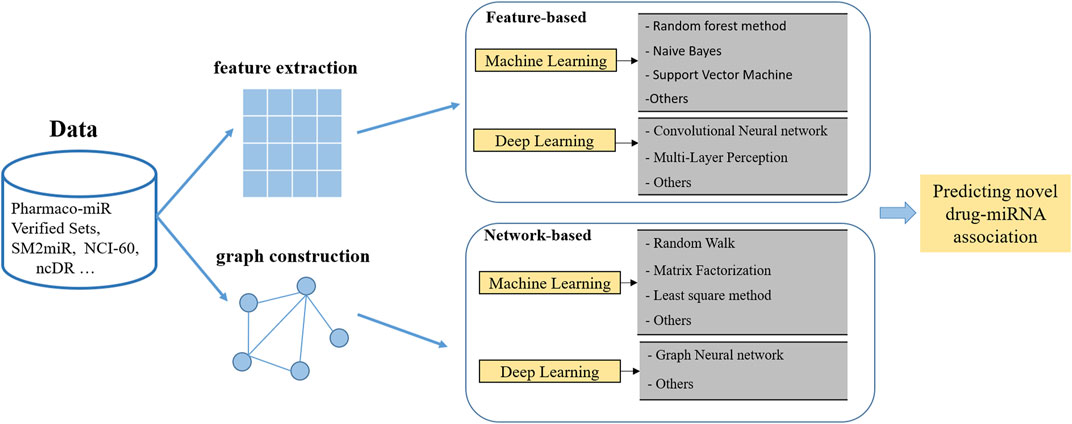 Data

Pharmaco-miR Verified Sets, SM2miR, NCI-60, ncDR …

feature extraction

graph construction

Feature-based

Machine Learning

- Random forest method
- Naive Bayes
- Support Vector Machine
-Others

Deep Learning

- Convolutional Neural network
- Multi-Layer Perception
- Others

Network-based

Machine Learning

- Random Walk
- Matrix Factorization
- Least square method
- Others

Deep Learning

- Graph Neural network
- Others

Predicting novel drug-miRNA association